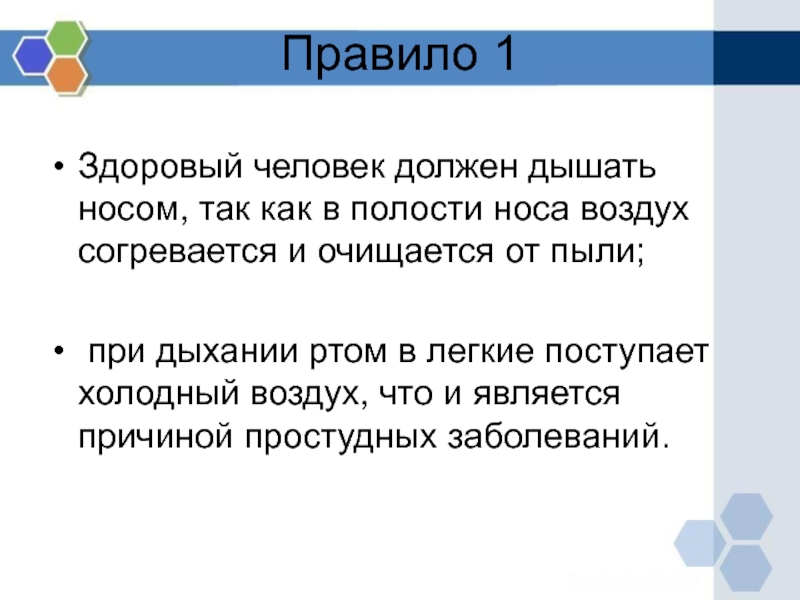 Правило 1

• Здоровый человек должен дышать носом, так как в полости носа воздух согревается и очищается от пыли;

• при дыхании ртом в легкие поступает холодный воздух, что и является причиной простудных заболеваний.